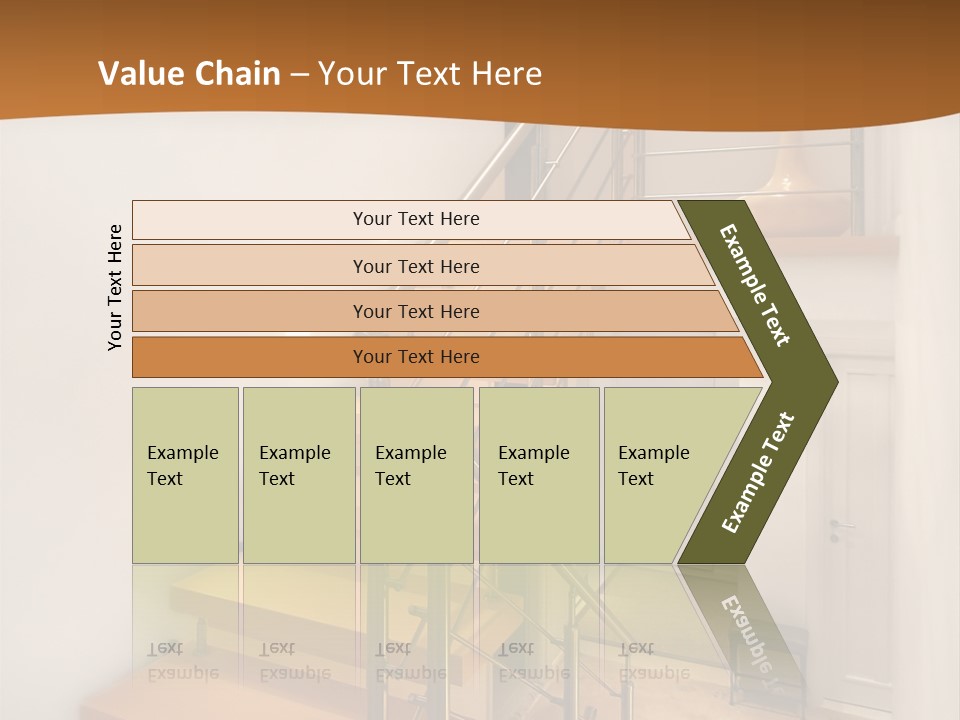 Value Chain – Your Text Here

Your Text Here

Your Text Here

Your Text Here

Your Text Here

Your Text Here

Example Text

Example Text

Example Text

Example Text

Example Text

Example Text

Example Text